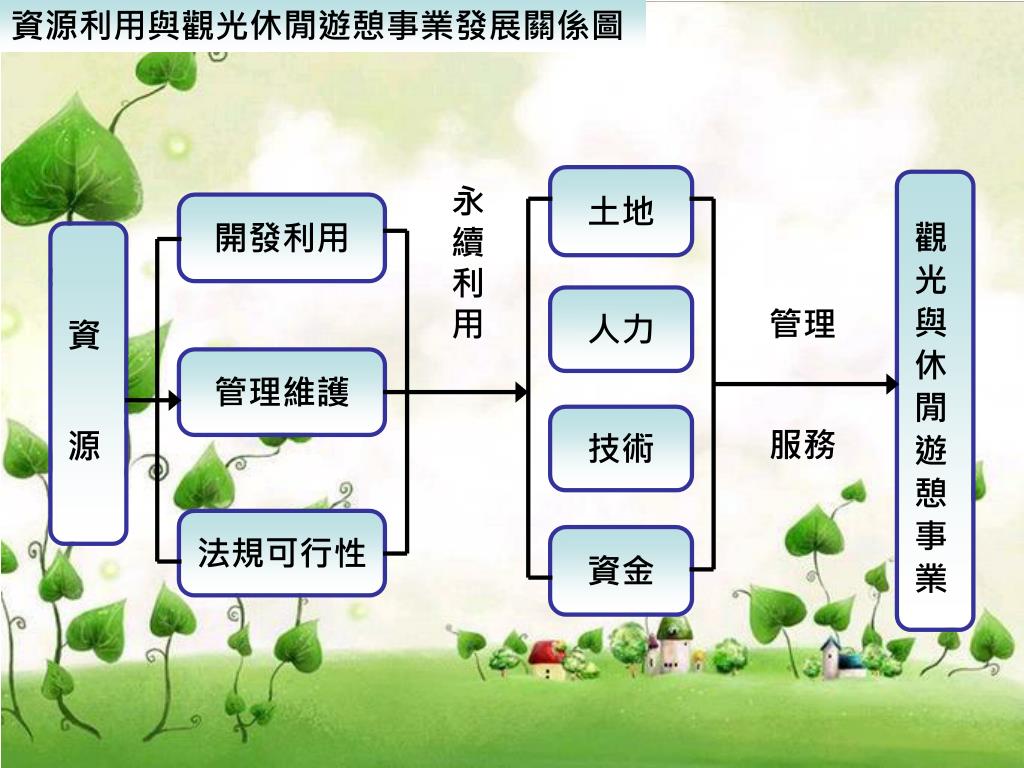 資源利用與觀光休閒遊憩事業發展關係圖

資源

開發利用

管理維護

法規可行性

永續利用

土地

人力

技術

資金

管理

服務

觀光與休閒遊憩事業